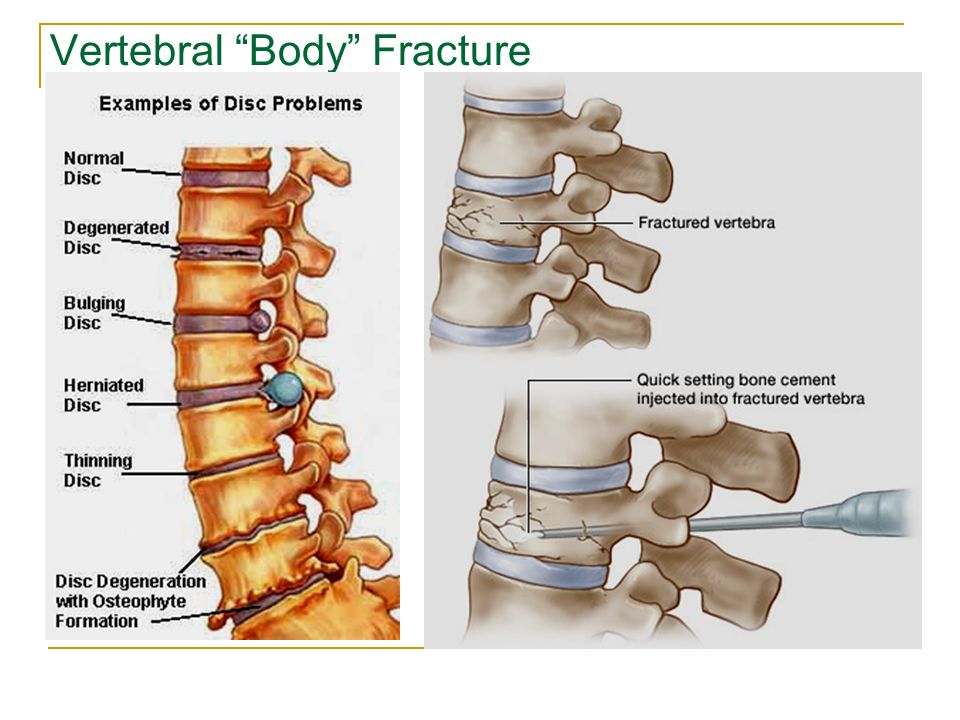 Vertebral “Body” Fracture

Examples of Disc Problems

Normal Disc

Degenerated Disc

Bulging Disc

Herniated Disc

Thinning Disc

Disc Degeneration with Osteophyte Formation

Fractured vertebra

Quick setting bone cement injected into fractured vertebra